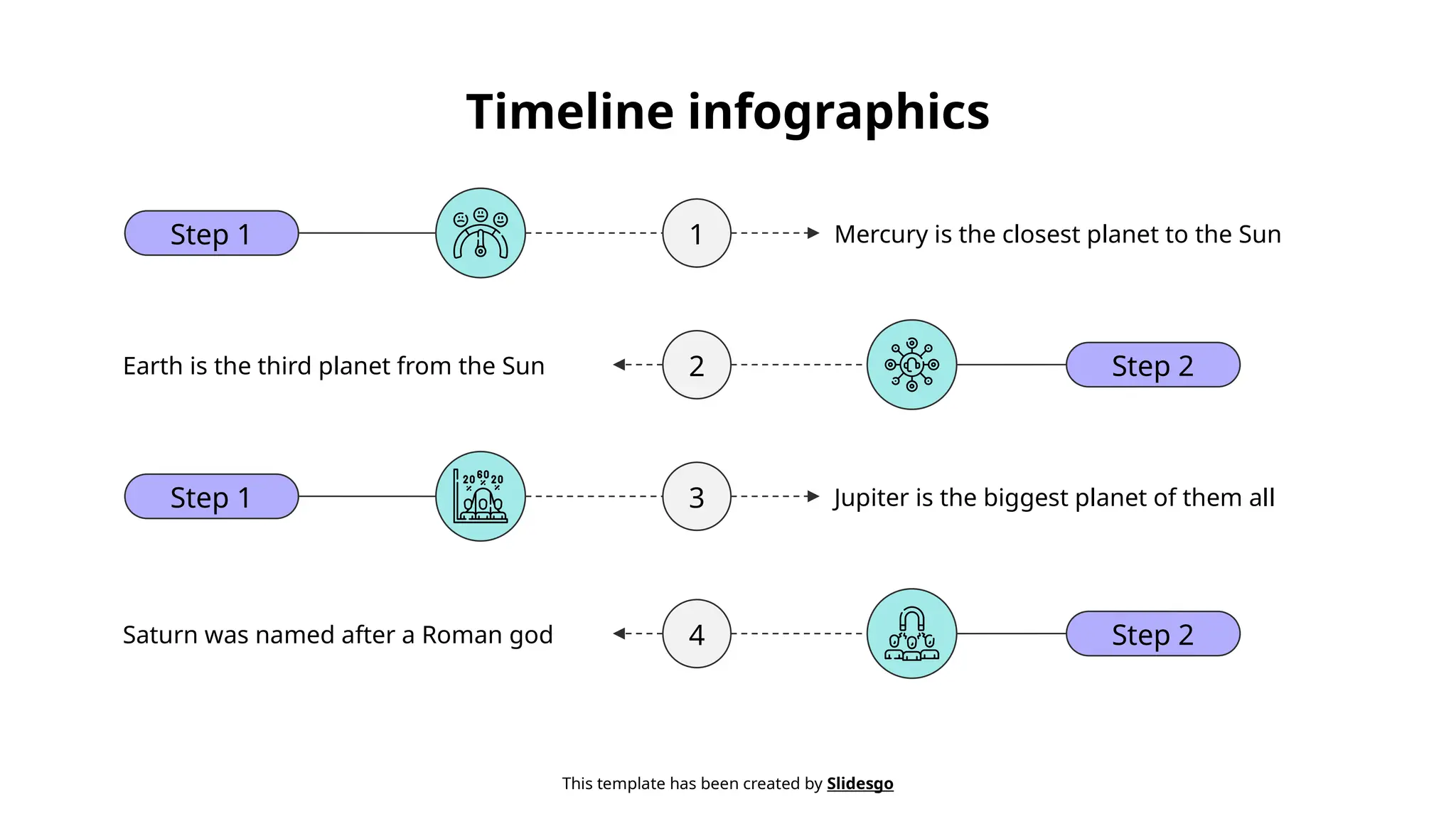 Timeline infographics

Step 1

1

Mercury is the closest planet to the Sun

Earth is the third planet from the Sun

2

Step 2

Step 1

20 60 20

3

Jupiter is the biggest planet of them all

Saturn was named after a Roman god

4

Step 2

This template has been created by Slidesgo